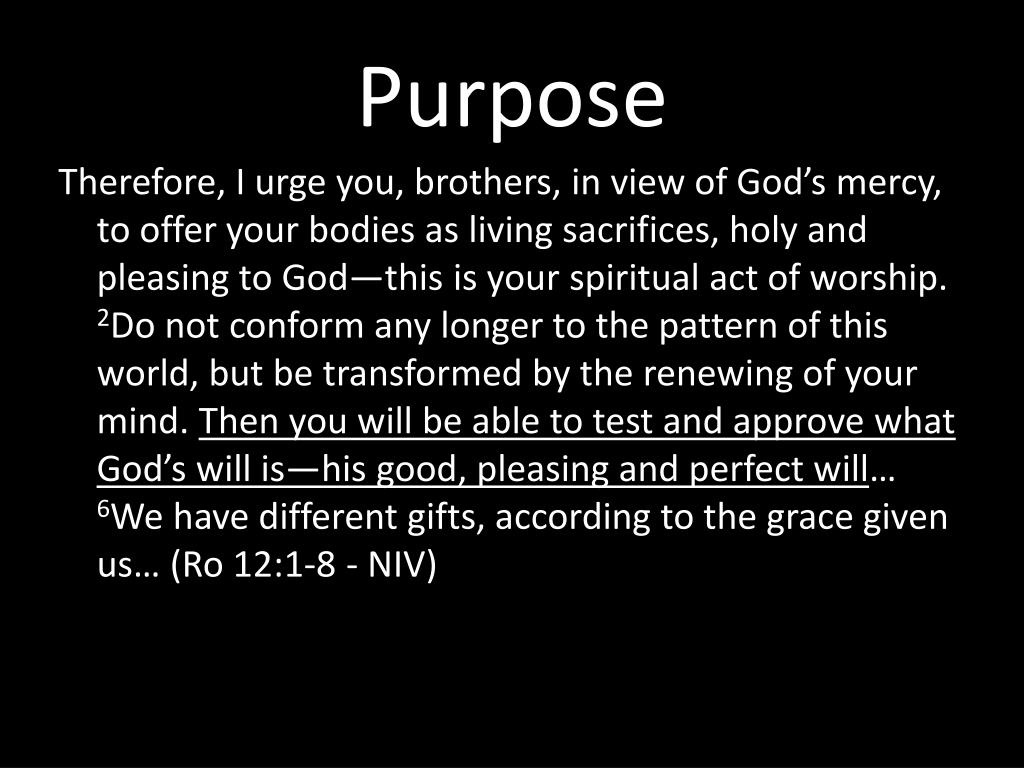 Purpose

Therefore, I urge you, brothers, in view of God’s mercy, to offer your bodies as living sacrifices, holy and pleasing to God—this is your spiritual act of worship. $^2$Do not conform any longer to the pattern of this world, but be transformed by the renewing of your mind. Then you will be able to test and approve what God’s will is—his good, pleasing and perfect will… $^6$We have different gifts, according to the grace given us… (Ro 12:1-8 - NIV)